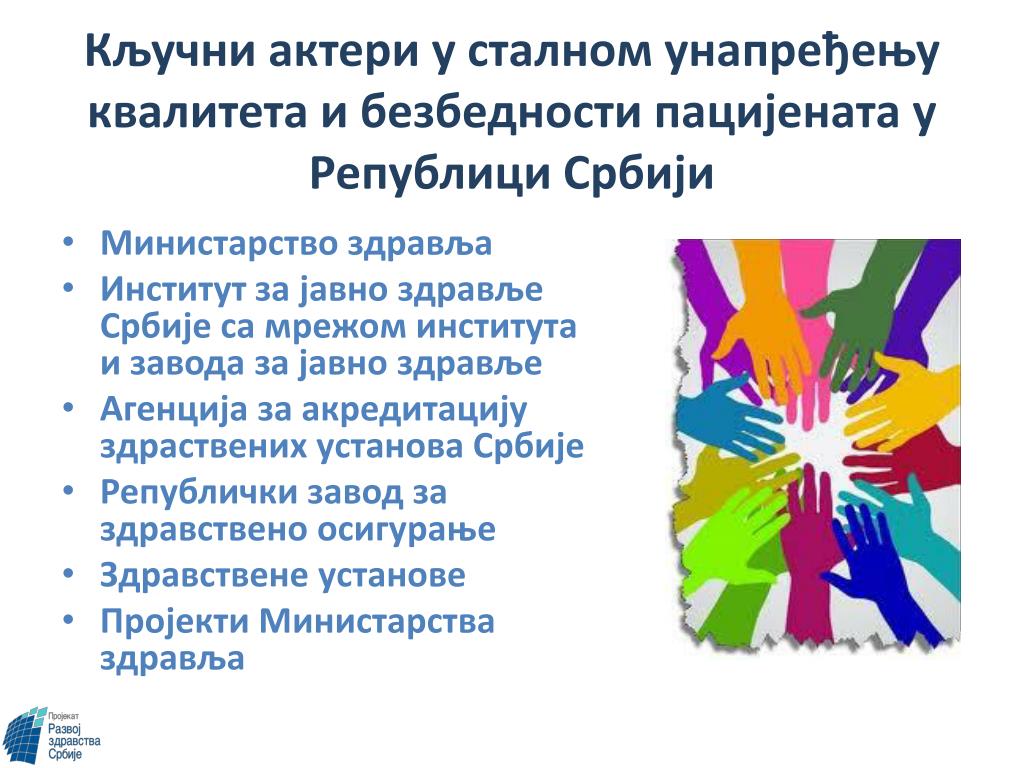 Кључни актери у сталном унапређењу квалитета и безбедности пацијената у Републици Србији

• Министарство здравља
• Институт за јавно здравље Србије са мрежом института и завода за јавно здравље
• Агенција за акредитацију здраствених установа Србије
• Републички завод за здравствено осигурање
• Здравствене установе
• Пројекти Министарства здравља

Пројекат
Развој здравства Србије